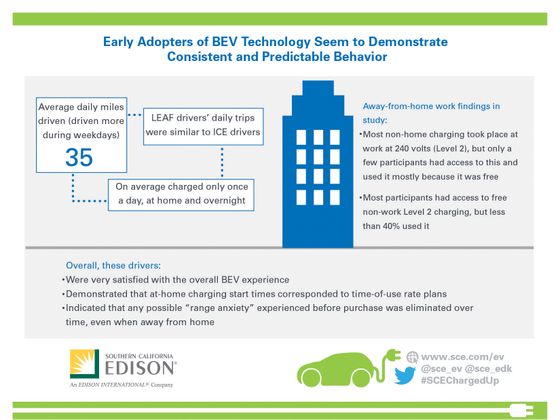 Early Adopters of BEV Technology Seem to Demonstrate Consistent and Predictable Behavior

Average daily miles driven (driven more during weekdays)
35

LEAF drivers' daily trips were similar to ICE drivers

On average charged only once a day, at home and overnight

Away-from-home work findings in study:
•Most non-home charging took place at work at 240 volts (Level 2), but only a few participants had access to this and used it mostly because it was free
•Most participants had access to free non-work Level 2 charging, but less than 40% used it

Overall, these drivers:
•Were very satisfied with the overall BEV experience
•Demonstrated that at-home charging start times corresponded to time-of-use rate plans
•Indicated that any possible "range anxiety" experienced before purchase was eliminated over time, even when away from home

SOUTHERN CALIFORNIA EDISON®
An EDISON INTERNATIONAL® Company

www.sce.com/ev
@sce_ev @sce_edk
#SCEChargedUp